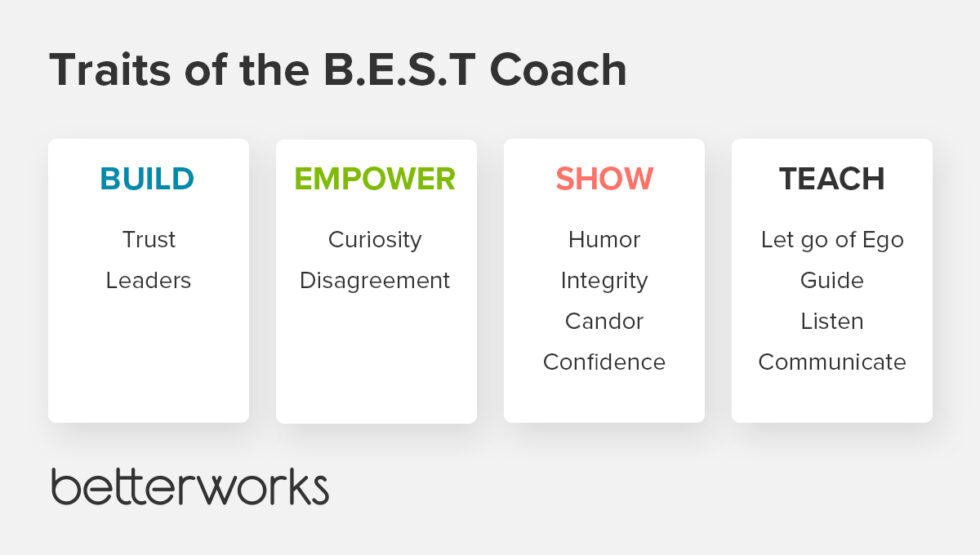 Traits of the B.E.S.T Coach

BUILD

Trust

Leaders

EMPOWER

Curiosity

Disagreement

SHOW

Humor

Integrity

Candor

Confidence

TEACH

Let go of Ego

Guide

Listen

Communicate

betterworks